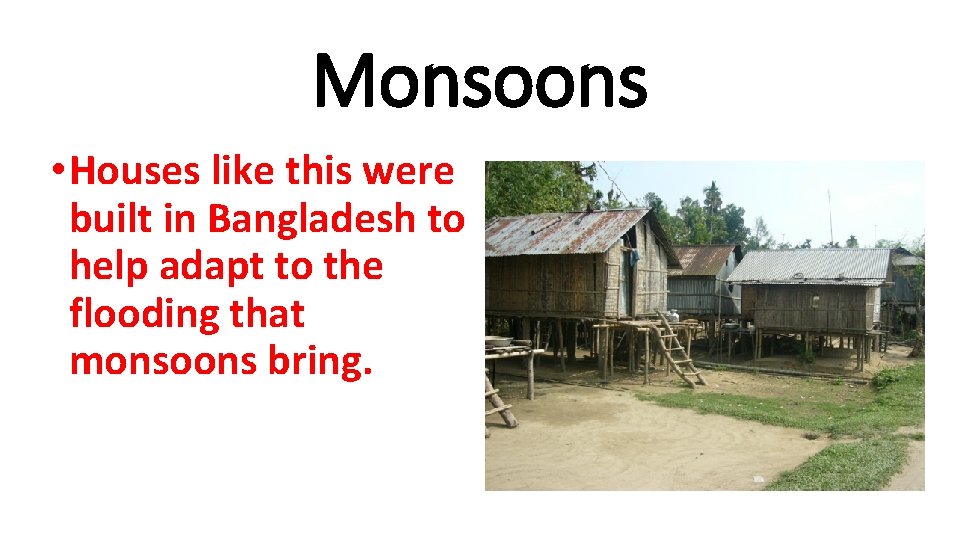 Monsoons

• Houses like this were built in Bangladesh to help adapt to the flooding that monsoons bring.